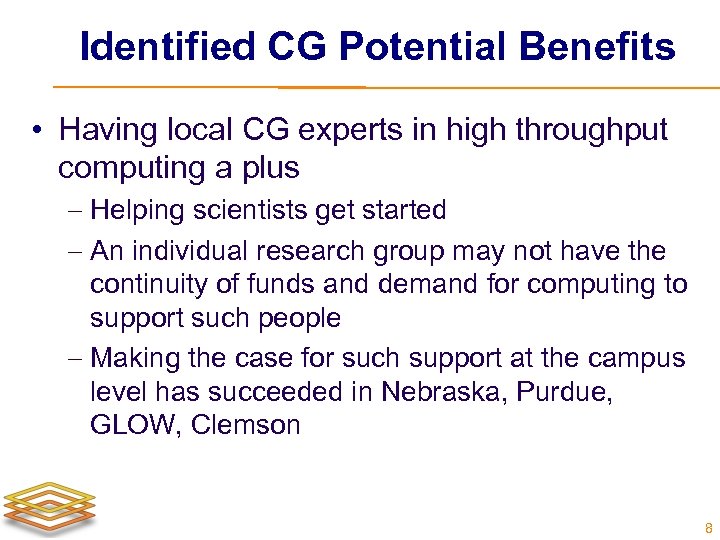 Identified CG Potential Benefits

• Having local CG experts in high throughput computing a plus

– Helping scientists get started

– An individual research group may not have the continuity of funds and demand for computing to support such people

– Making the case for such support at the campus level has succeeded in Nebraska, Purdue, GLOW, Clemson

8